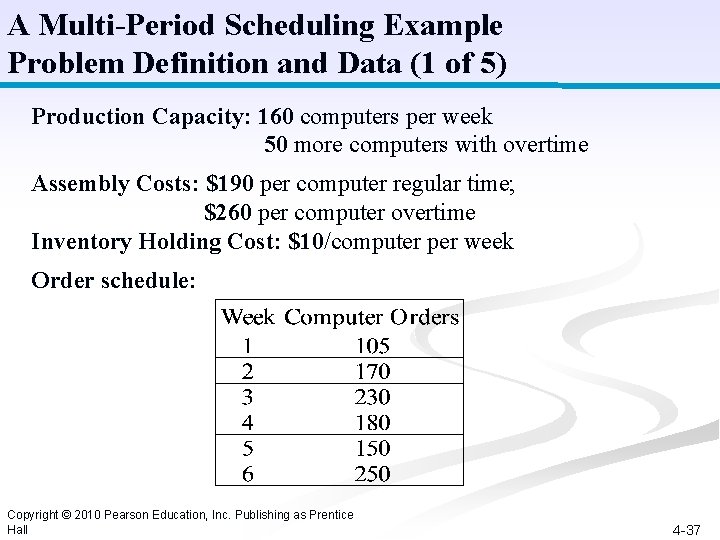 A Multi-Period Scheduling Example
Problem Definition and Data (1 of 5)

Production Capacity: 160 computers per week
50 more computers with overtime

Assembly Costs: $190 per computer regular time;
$260 per computer overtime
Inventory Holding Cost: $10/computer per week

Order schedule:

| Week | Computer Orders |
|---|---|
| 1 | 105 |
| 2 | 170 |
| 3 | 230 |
| 4 | 180 |
| 5 | 150 |
| 6 | 250 |

Copyright © 2010 Pearson Education, Inc. Publishing as Prentice Hall

4-37